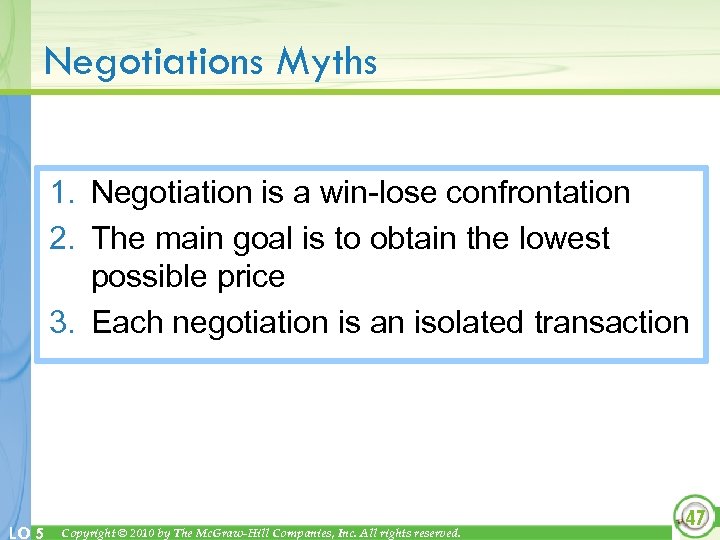 Negotiations Myths

1. Negotiation is a win-lose confrontation
2. The main goal is to obtain the lowest possible price
3. Each negotiation is an isolated transaction

LO 5 Copyright © 2010 by The McGraw-Hill Companies, Inc. All rights reserved.

47